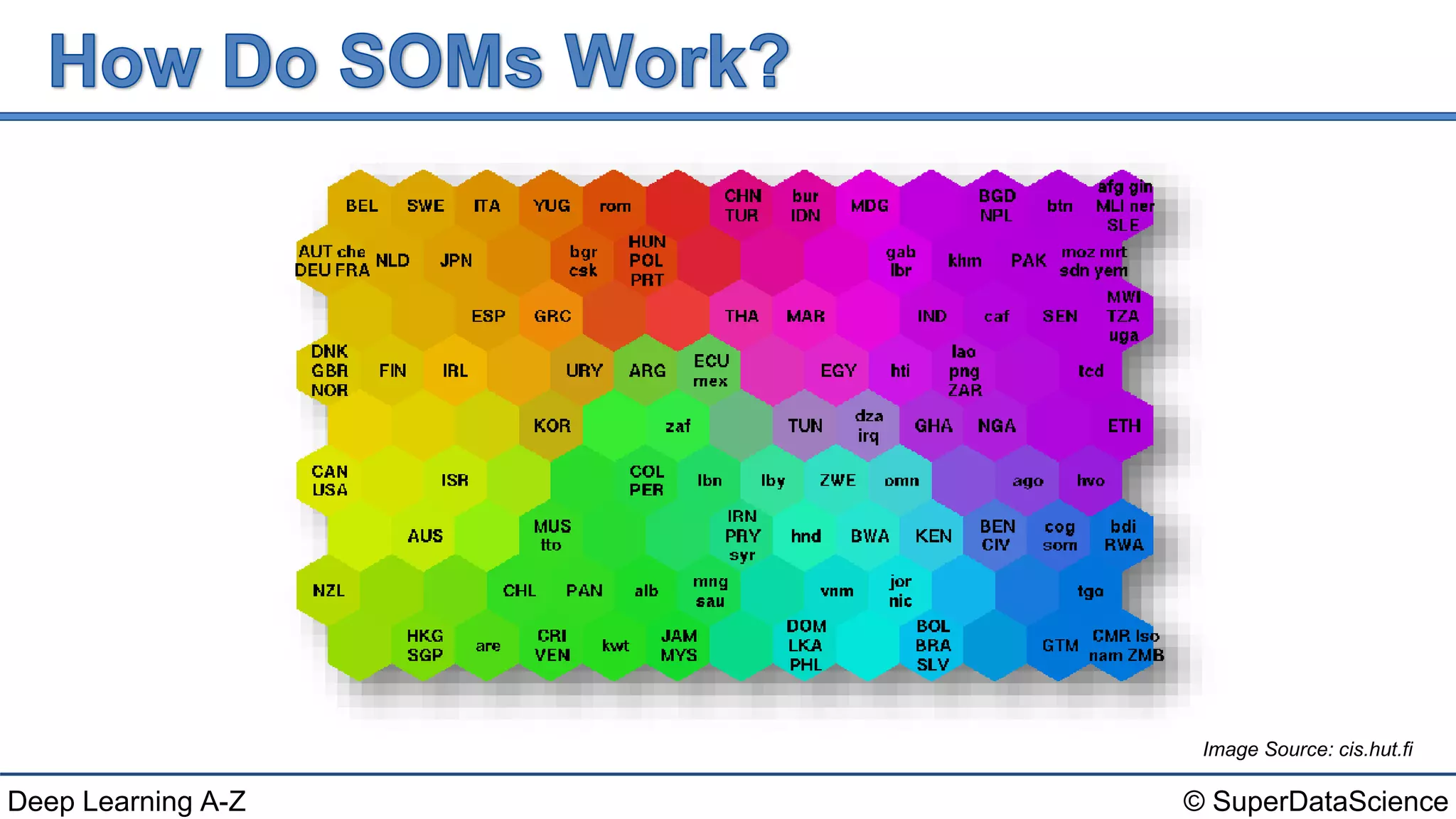 How Do SOMs Work?

BEL SWE ITA YUG rom CHN TUR bur IDN MDG BGD NPL btn afg gin MLI ner SLE

AUT che DEU FRA NLD JPN bgr csk HUN POL PRT gab lbr khm PAK moz mrt sdn yem

ESP GRC THA MAR IND caf SEN MWI TZA uga

DNK GBR NOR FIN IRL URY ARG ECU mex EGY hti lao png ZAR tcd

KOR zaf TUN dza irq GHA NGA ETH

CAN USA ISR COL PER lbn lby ZWE omn ago hvo

AUS MUS tto IRN PRY syr hnd BWA KEN BEN CIV cog som bdi RWA

NZL CHL PAN alb mng sau vnm jor nic tgo

HKG SGP are CRI VEN kwt JAM MYS DOM LKA PHL BOL BRA SLV GTM CMR lso nam ZMB

Image Source: cis.hut.fi

Deep Learning A-Z

© SuperDataScience